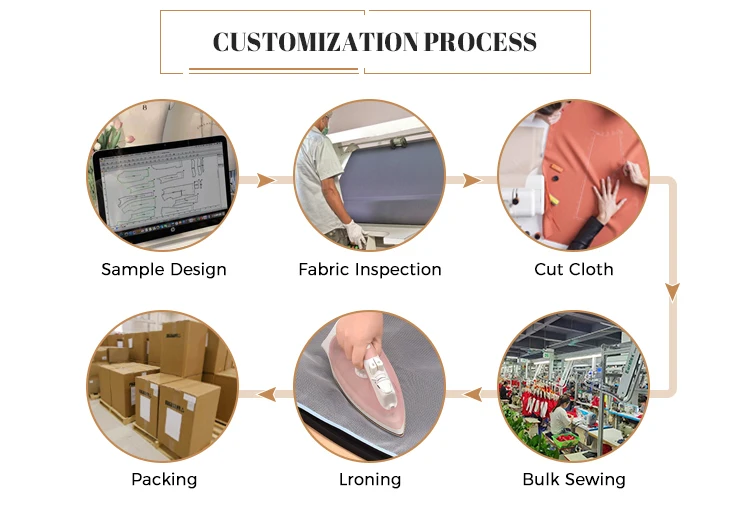 CUSTOMIZATION PROCESS

Sample Design

Fabric Inspection

Cut Cloth

Bulk Sewing

Lroning

Packing